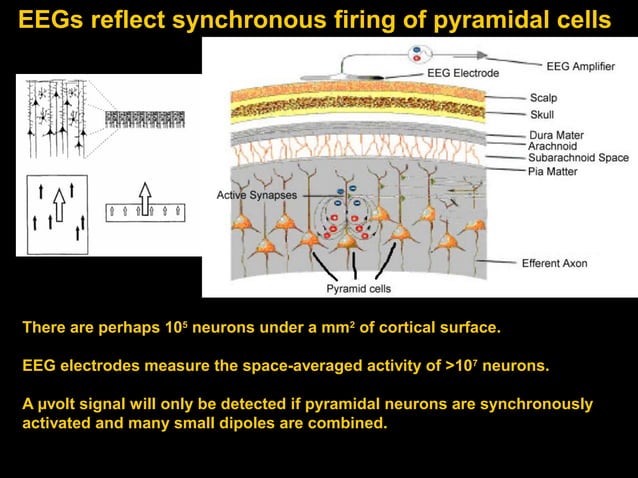 EEGs reflect synchronous firing of pyramidal cells

EEG Amplifier
EEG Electrode
Scalp
Skull
Dura Mater
Arachnoid
Subarachnoid Space
Pia Matter
Active Synapses
Efferent Axon
Pyramid cells

There are perhaps $10^5$ neurons under a $mm^2$ of cortical surface.

EEG electrodes measure the space-averaged activity of $>10^7$ neurons.

A μvolt signal will only be detected if pyramidal neurons are synchronously activated and many small dipoles are combined.